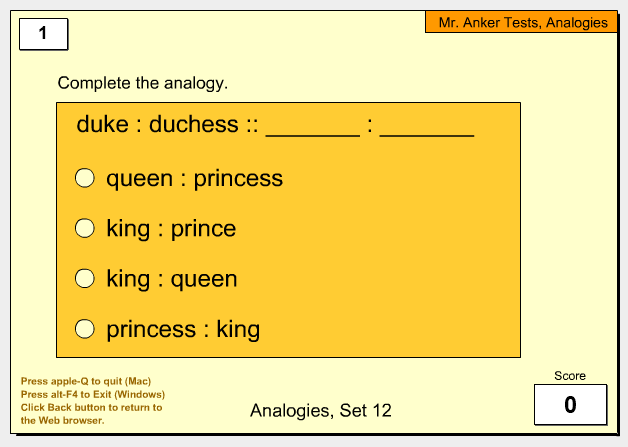 1

Mr. Anker Tests, Analogies

Complete the analogy.

duke : duchess :: _______ : _______

queen : princess

king : prince

king : queen

princess : king

Press apple-Q to quit (Mac)
Press alt-F4 to Exit (Windows)
Click Back button to return to the Web browser.

Analogies, Set 12

Score

0